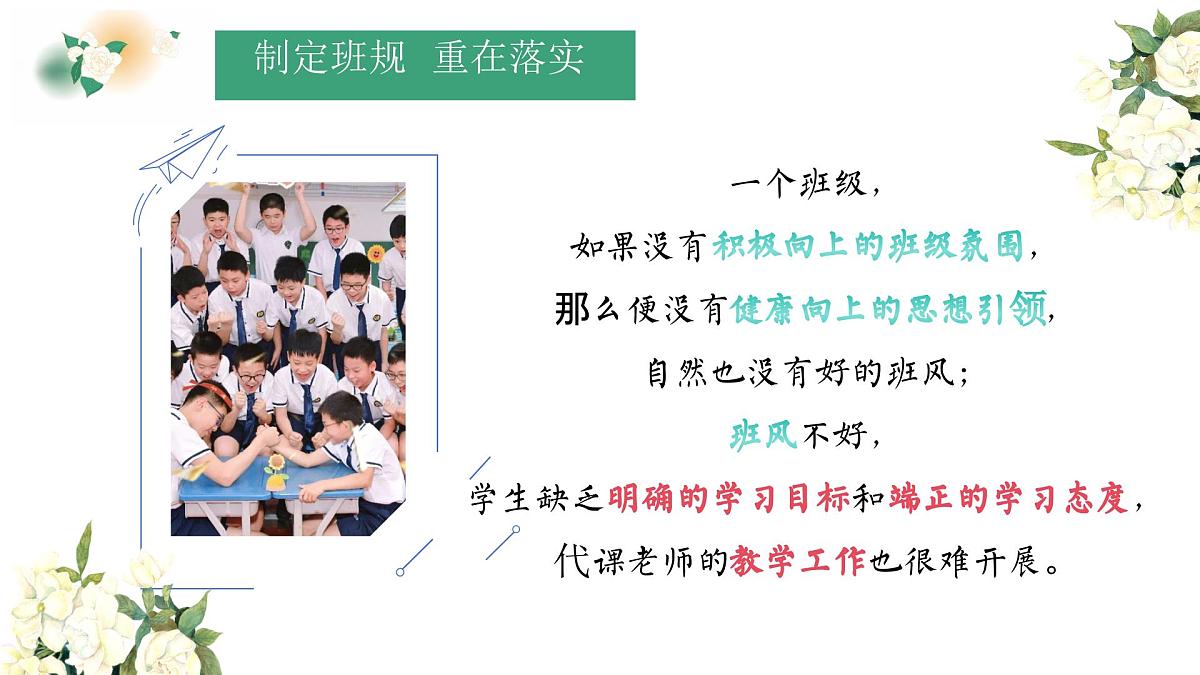 制定班规 重在落实

一个班级，
如果没有积极向上的班级氛围，
那么便没有健康向上的思想引领，
自然也没有好的班风；
班风不好，
学生缺乏明确的学习目标和端正的学习态度，
代课老师的教学工作也很难开展。